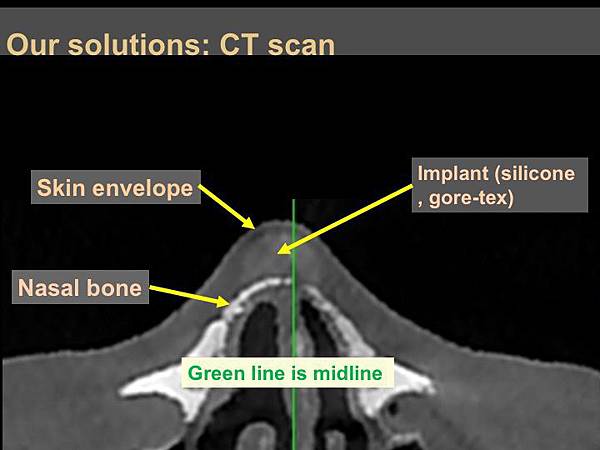 Our solutions: CT scan

Skin envelope

Implant (silicone , gore-tex)

Nasal bone

Green line is midline